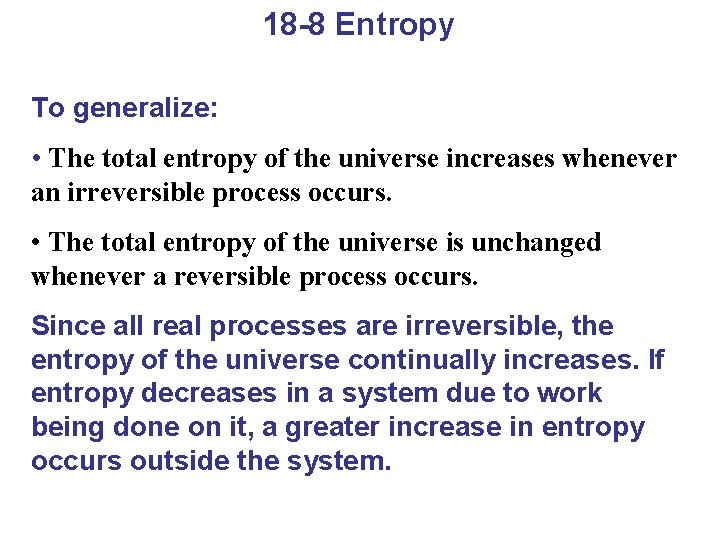 18-8 Entropy

To generalize:

• The total entropy of the universe increases whenever an irreversible process occurs.

• The total entropy of the universe is unchanged whenever a reversible process occurs.

Since all real processes are irreversible, the entropy of the universe continually increases. If entropy decreases in a system due to work being done on it, a greater increase in entropy occurs outside the system.